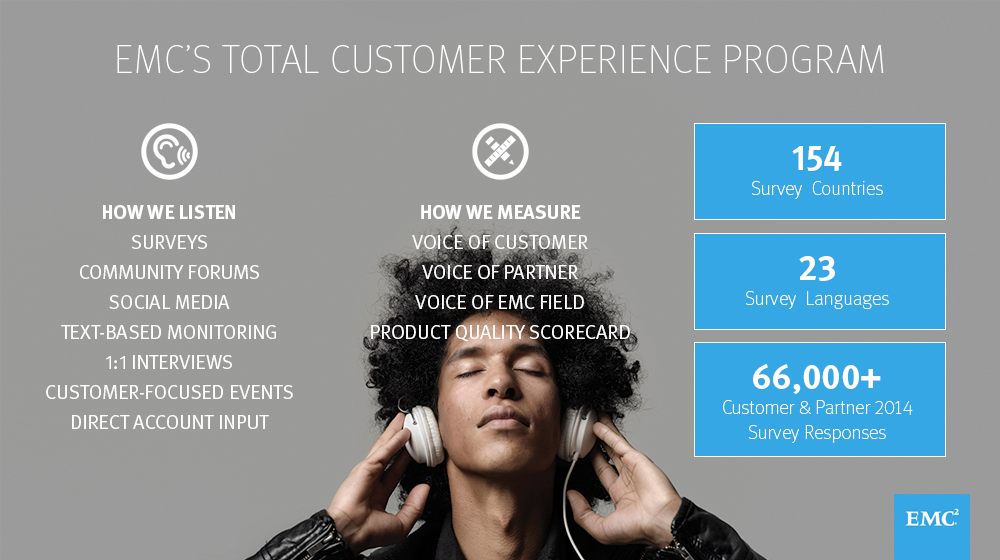 EMC'S TOTAL CUSTOMER EXPERIENCE PROGRAM

HOW WE LISTEN
SURVEYS
COMMUNITY FORUMS
SOCIAL MEDIA
TEXT-BASED MONITORING
1:1 INTERVIEWS
CUSTOMER-FOCUSED EVENTS
DIRECT ACCOUNT INPUT

HOW WE MEASURE
VOICE OF CUSTOMER
VOICE OF PARTNER
VOICE OF EMC FIELD
PRODUCT QUALITY SCORECARD

154
Survey Countries

23
Survey Languages

66,000+
Customer & Partner 2014 Survey Responses

EMC$^2$